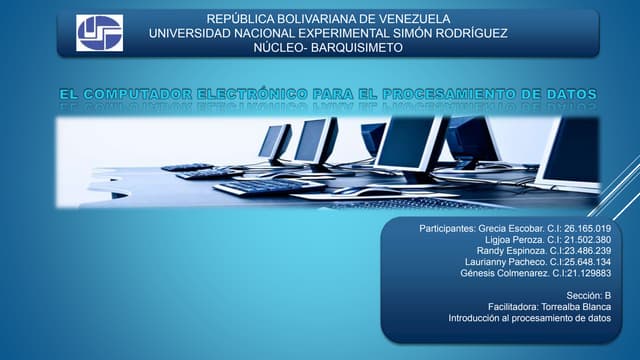 REPÚBLICA BOLIVARIANA DE VENEZUELA
UNIVERSIDAD NACIONAL EXPERIMENTAL SIMÓN RODRÍGUEZ
NÚCLEO- BARQUISIMETO

EL COMPUTADOR ELECTRÓNICO PARA EL PROCESAMIENTO DE DATOS

Participantes: Grecia Escobar. C.I: 26.165.019
Ligjoa Peroza. C.I: 21.502.380
Randy Espinoza. C.I:23.486.239
Laurianny Pacheco. C.I:25.648.134
Génesis Colmenarez. C.I:21.129883

Sección: B
Facilitadora: Torrealba Blanca
Introducción al procesamiento de datos